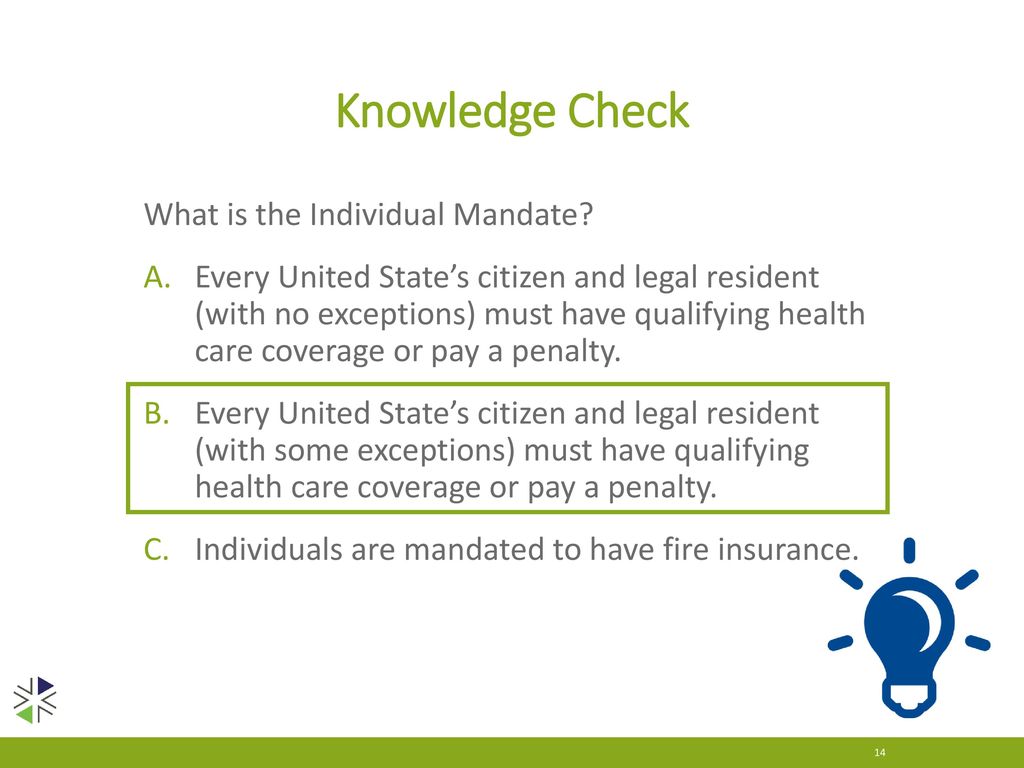 Knowledge Check

What is the Individual Mandate?

A. Every United State’s citizen and legal resident (with no exceptions) must have qualifying health care coverage or pay a penalty.

B. Every United State’s citizen and legal resident (with some exceptions) must have qualifying health care coverage or pay a penalty.

C. Individuals are mandated to have fire insurance.

14